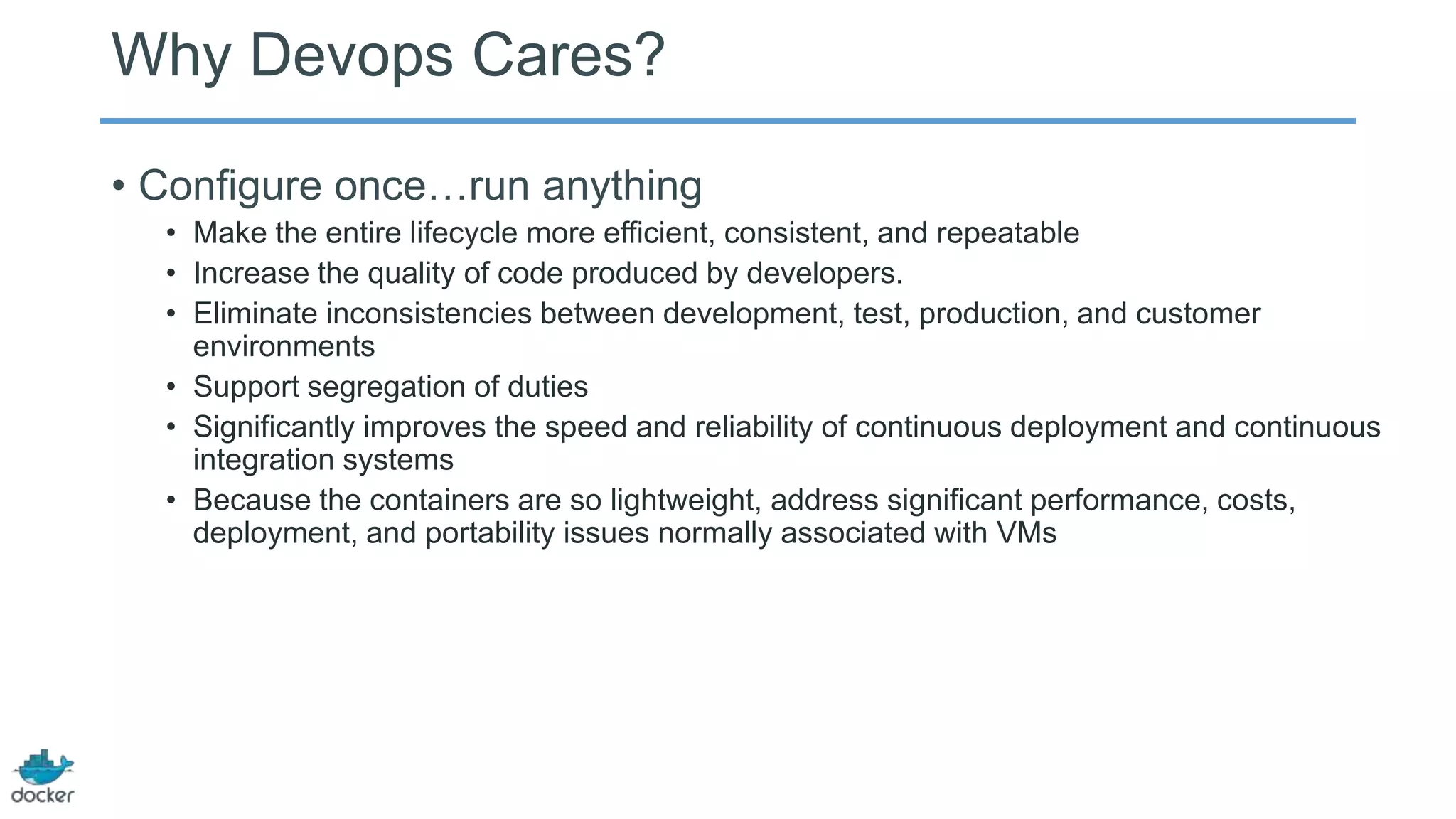 Why Devops Cares?

• Configure once…run anything
  • Make the entire lifecycle more efficient, consistent, and repeatable
  • Increase the quality of code produced by developers.
  • Eliminate inconsistencies between development, test, production, and customer environments
  • Support segregation of duties
  • Significantly improves the speed and reliability of continuous deployment and continuous integration systems
  • Because the containers are so lightweight, address significant performance, costs, deployment, and portability issues normally associated with VMs

docker